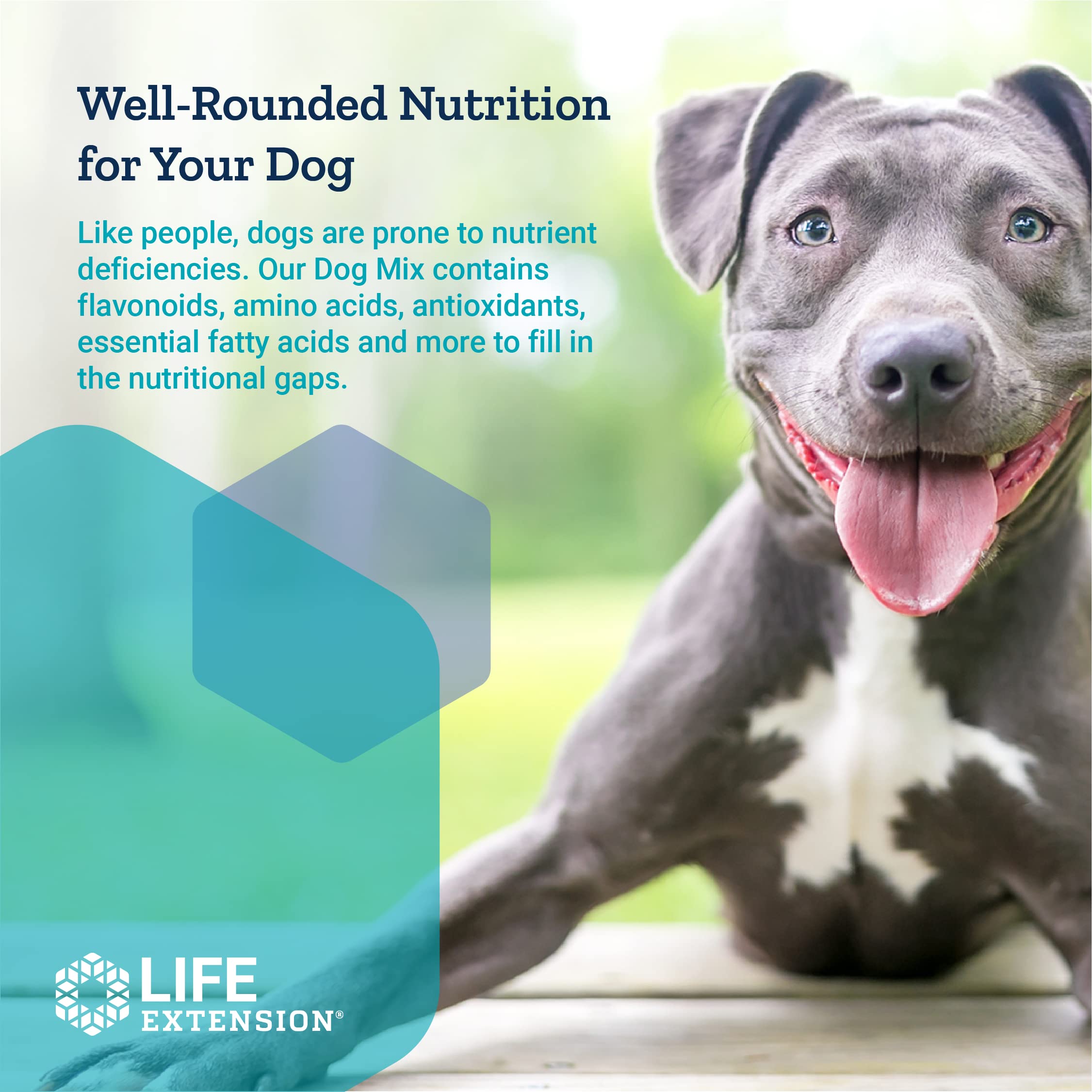 Well-Rounded Nutrition for Your Dog

Like people, dogs are prone to nutrient deficiencies. Our Dog Mix contains flavonoids, amino acids, antioxidants, essential fatty acids and more to fill in the nutritional gaps.

LIFE EXTENSION®